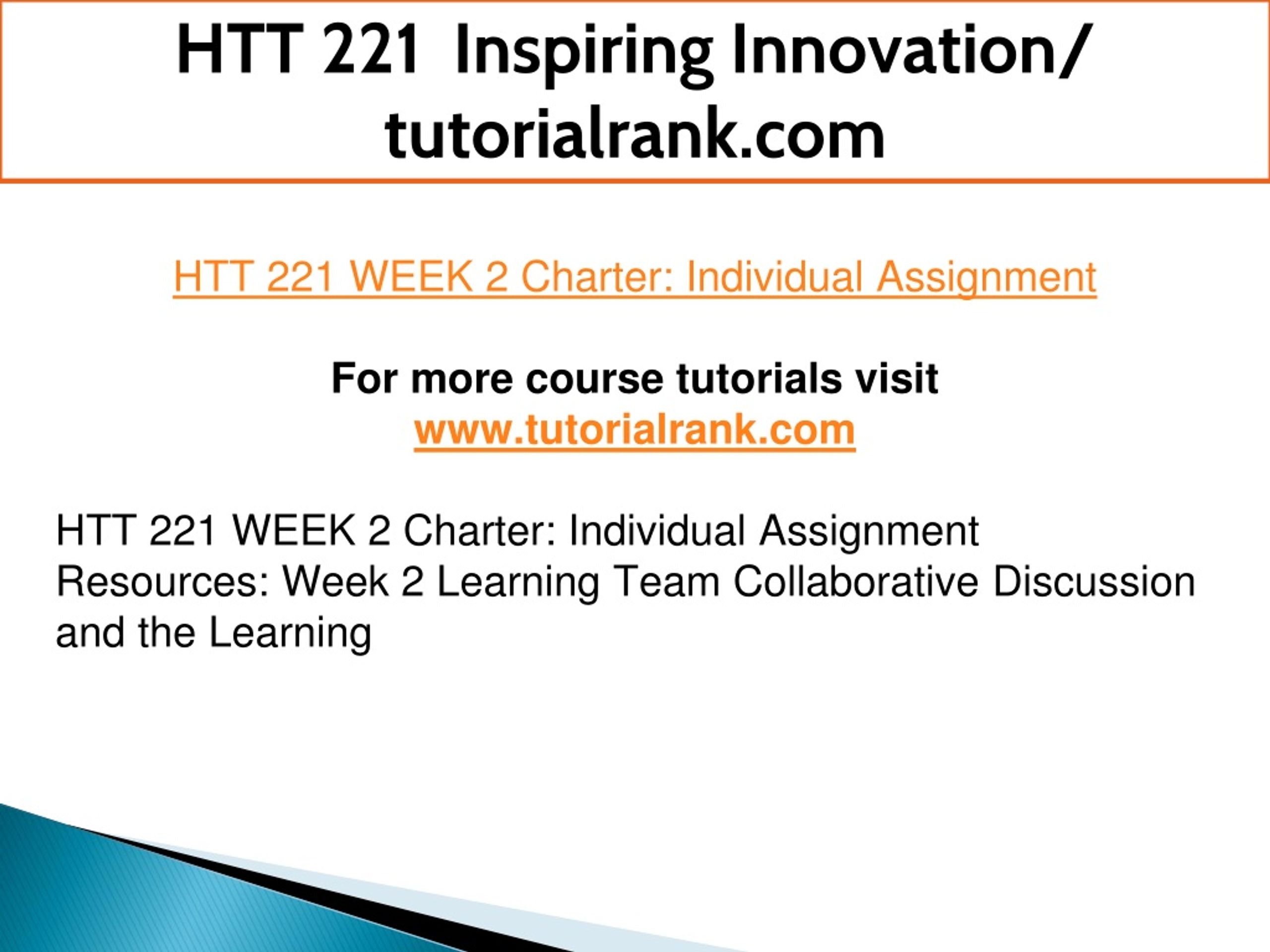 HTT 221 Inspiring Innovation/ tutorialrank.com

HTT 221 WEEK 2 Charter: Individual Assignment

For more course tutorials visit
www.tutorialrank.com

HTT 221 WEEK 2 Charter: Individual Assignment
Resources: Week 2 Learning Team Collaborative Discussion and the Learning